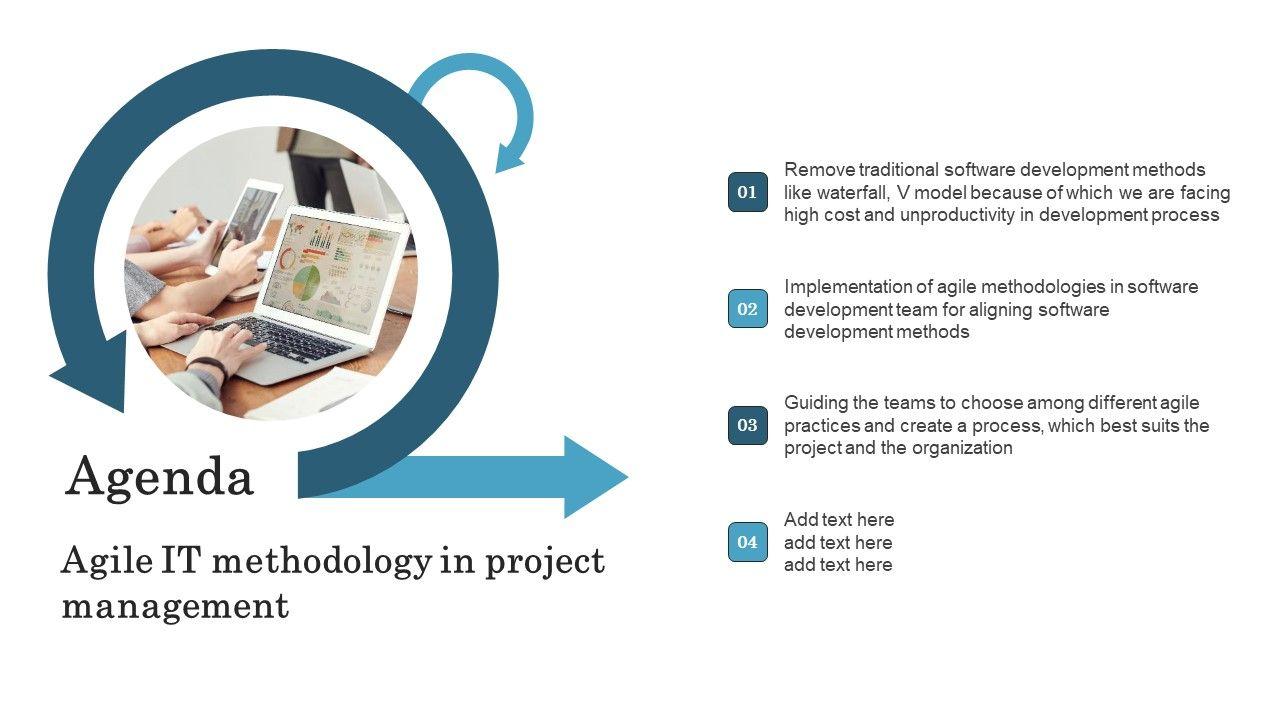 Agenda

Agile IT methodology in project management

01
Remove traditional software development methods like waterfall, V model because of which we are facing high cost and unproductivity in development process

02
Implementation of agile methodologies in software development team for aligning software development methods

03
Guiding the teams to choose among different agile practices and create a process, which best suits the project and the organization

04
Add text here
add text here
add text here